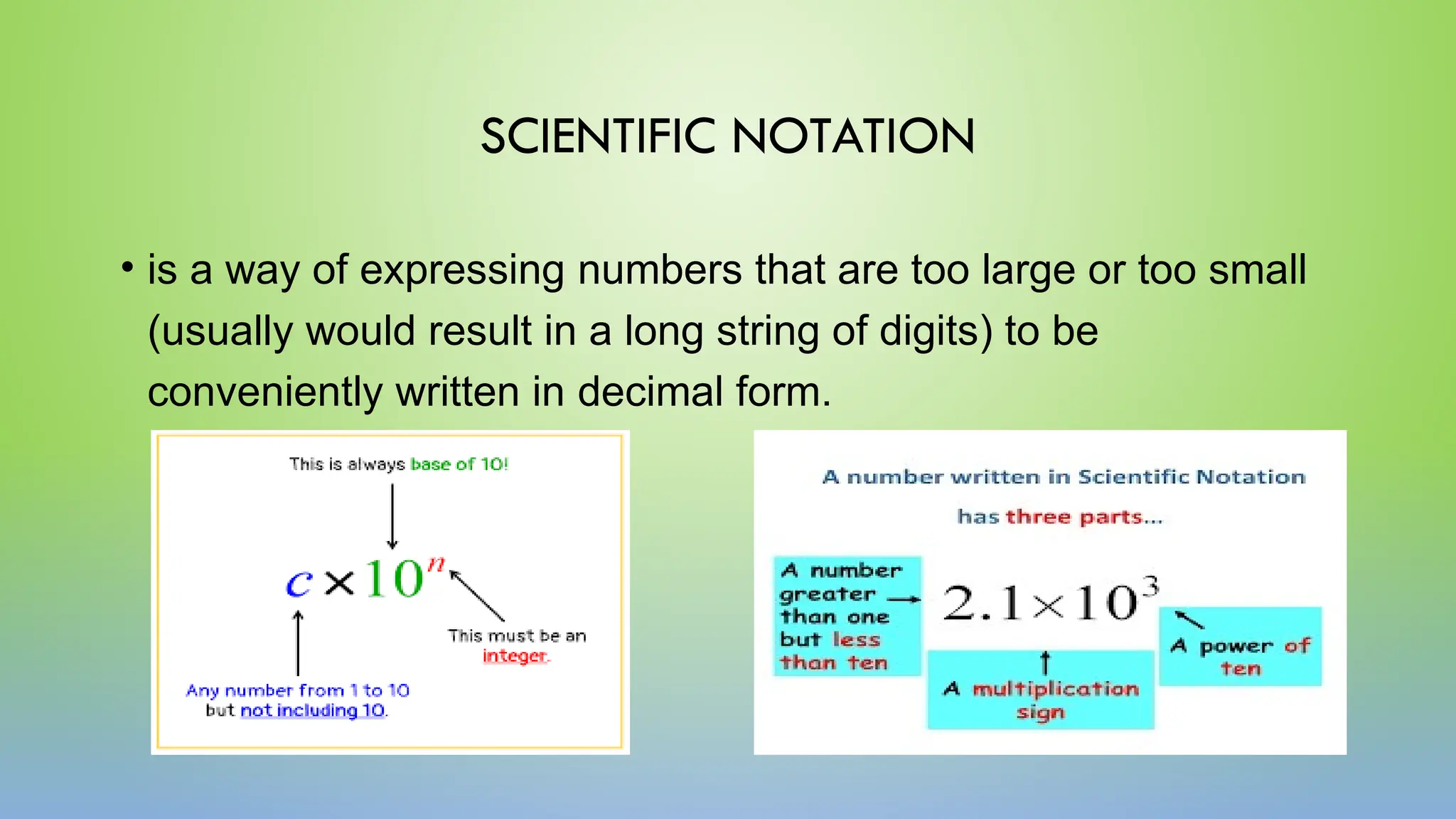 SCIENTIFIC NOTATION

• is a way of expressing numbers that are too large or too small (usually would result in a long string of digits) to be conveniently written in decimal form.

This is always base of 10!

$c \times 10^n$

This must be an integer.

Any number from 1 to 10 but not including 10.

A number written in Scientific Notation has three parts...

A number greater than one but less than ten

$2.1 \times 10^3$

A multiplication sign

A power of ten